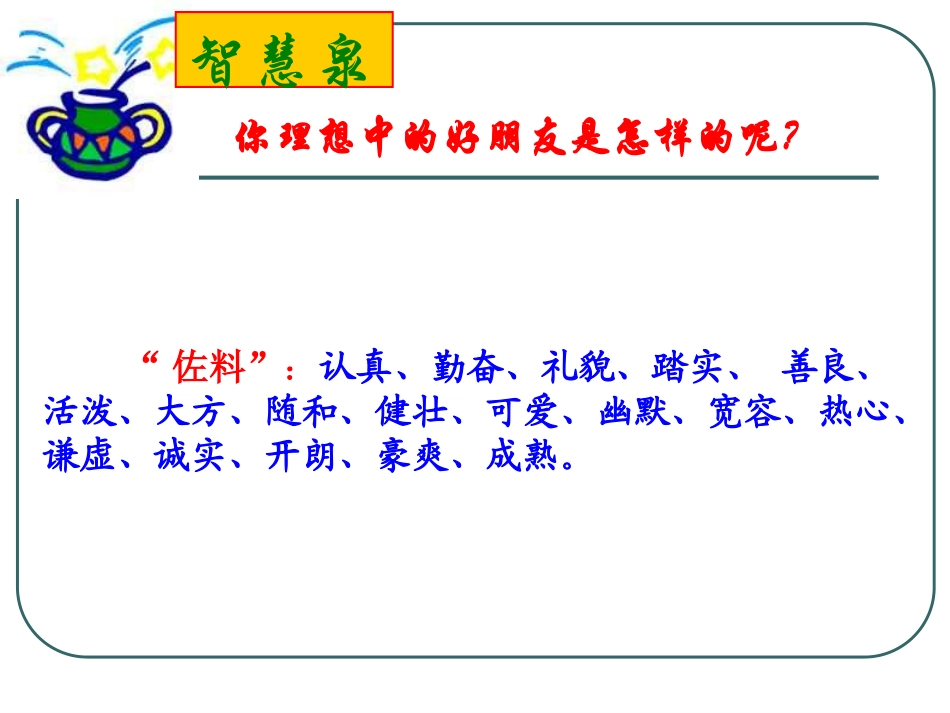 智慧泉

你理想中的好朋友是怎样的呢?

“佐料”：认真、勤奋、礼貌、踏实、 善良、活泼、大方、随和、健壮、可爱、幽默、宽容、热心、谦虚、诚实、开朗、豪爽、成熟。